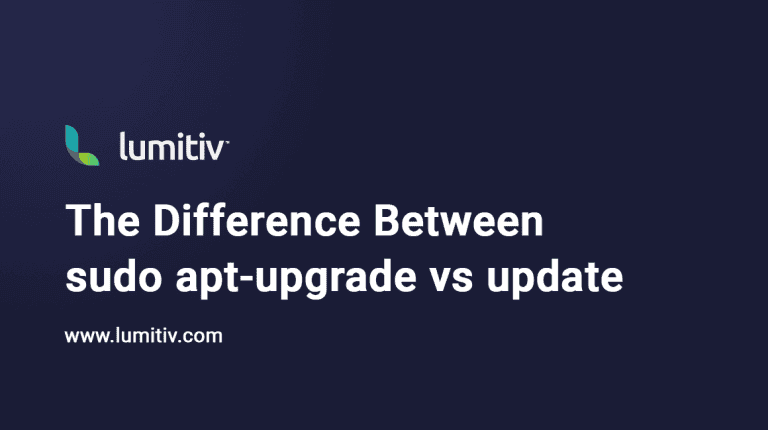 lumitiv

The Difference Between sudo apt-upgrade vs update

www.lumitiv.com